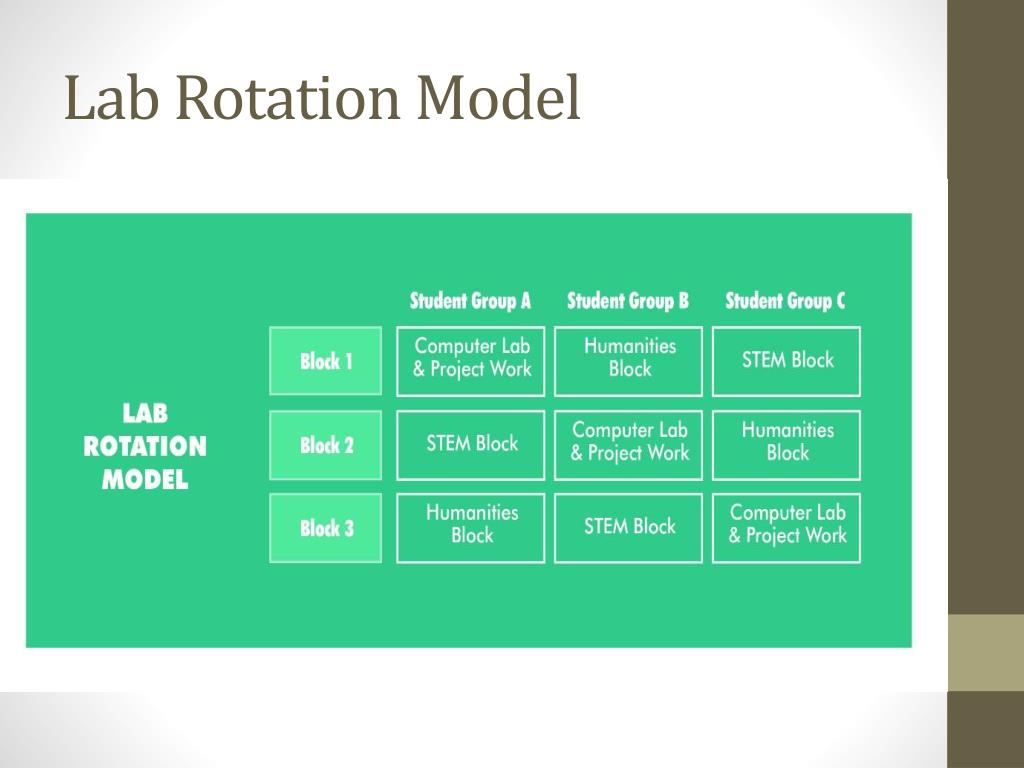 Lab Rotation Model

LAB ROTATION MODEL

| | Student Group A | Student Group B | Student Group C |
|---|---|---|---|
| Block 1 | Computer Lab & Project Work | Humanities Block | STEM Block |
| Block 2 | STEM Block | Computer Lab & Project Work | Humanities Block |
| Block 3 | Humanities Block | STEM Block | Computer Lab & Project Work |